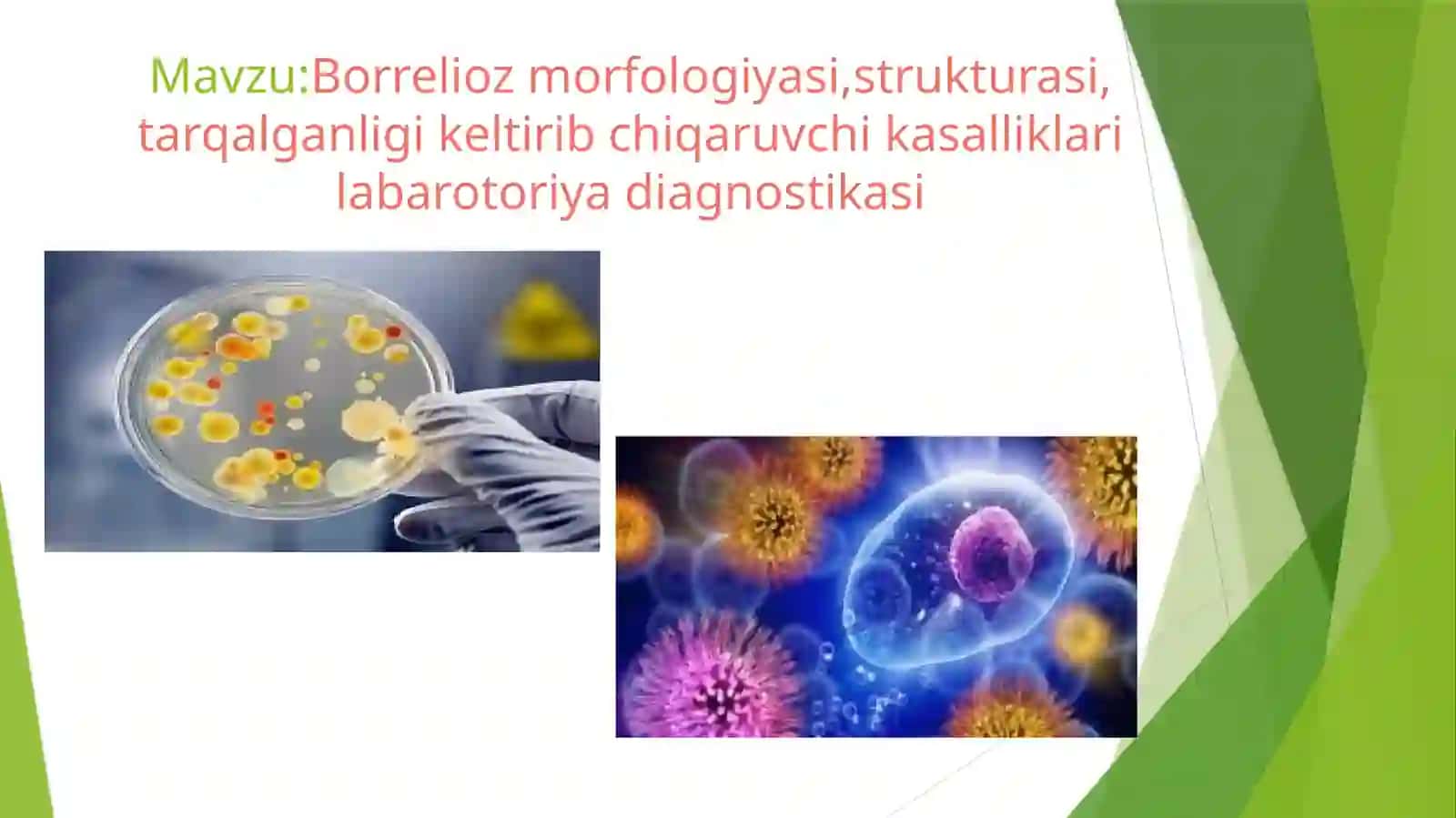 Mavzu:Borrelioz morfologiyasi,strukturasi, tarqalganligi keltirib chiqaruvchi kasalliklari labarotoriya diagnostikasi